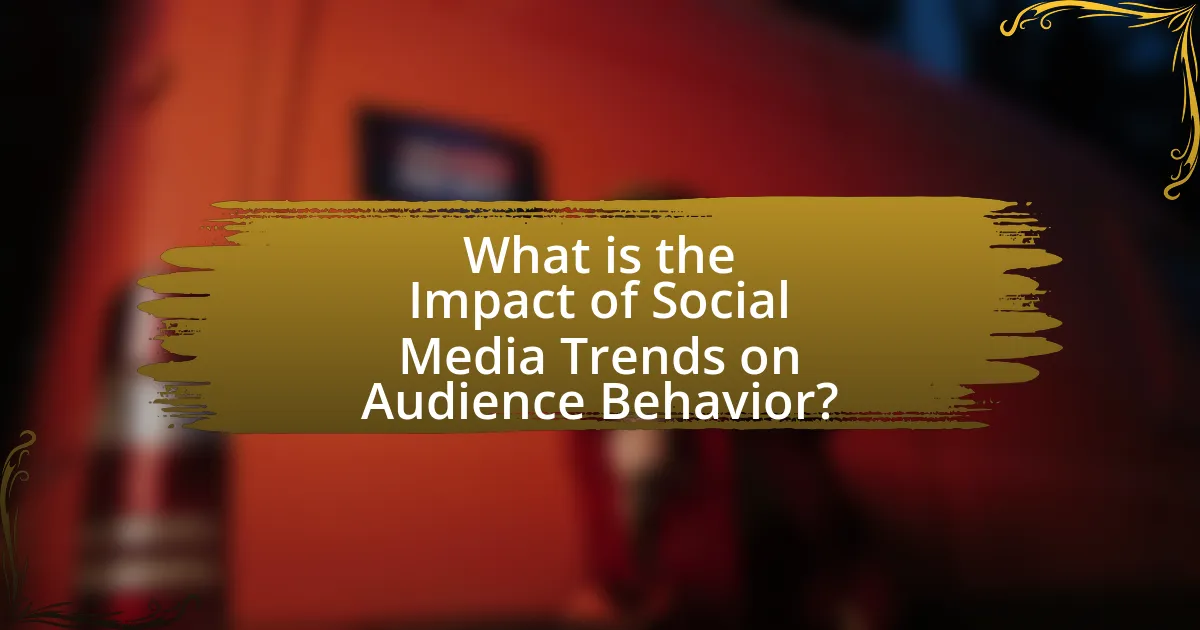 What is the Impact of Social Media Trends on Audience Behavior?